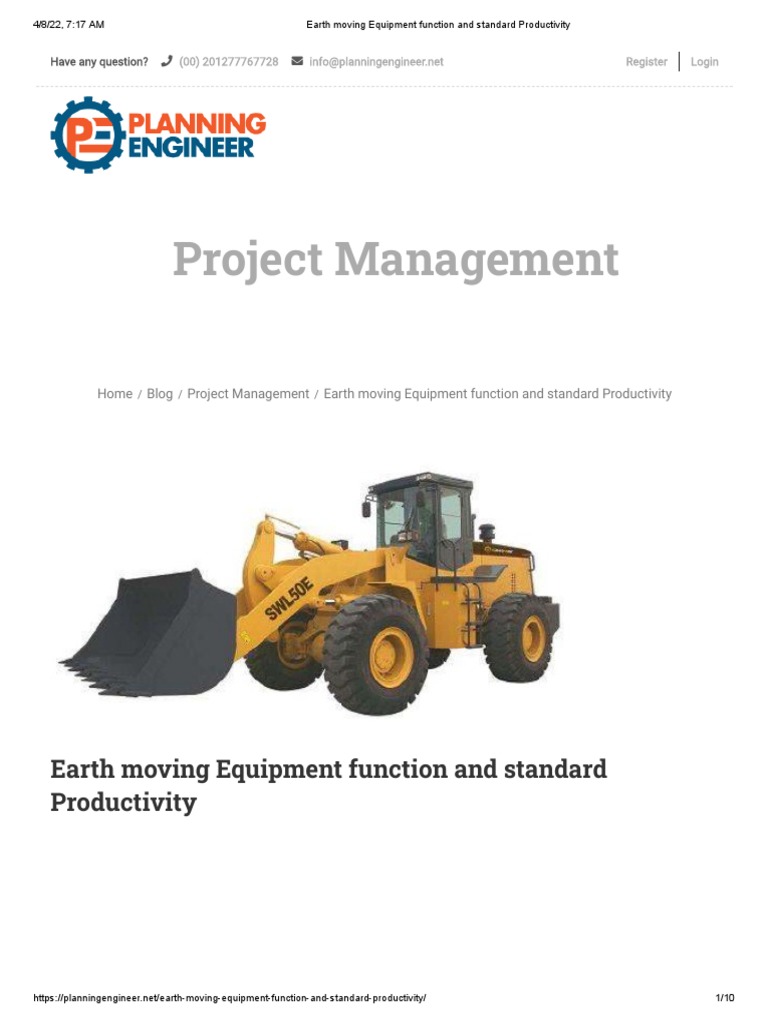 4/8/22, 7:17 AM Earth moving Equipment function and standard Productivity

Have any question? (00) 201277767728 info@planningengineer.net Register Login

PE PLANNING ENGINEER

Project Management

Home / Blog / Project Management / Earth moving Equipment function and standard Productivity

SWL50E

Earth moving Equipment function and standard Productivity

https://planningengineer.net/earth-moving-equipment-function-and-standard-productivity/ 1/10